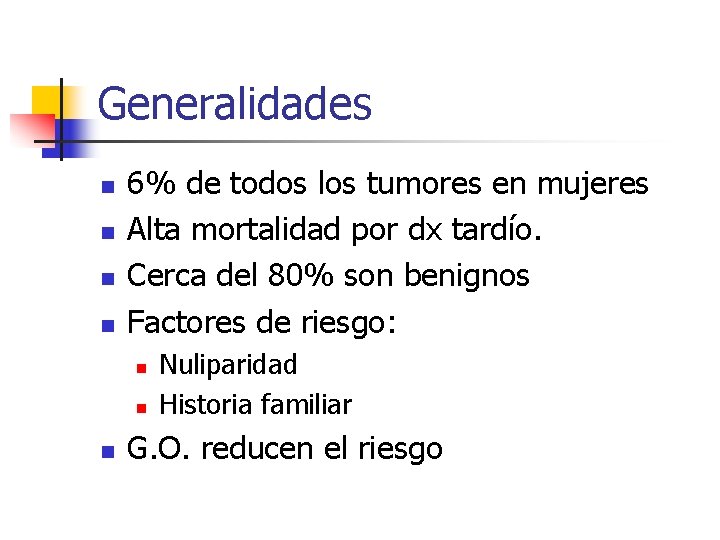 Generalidades

- 6% de todos los tumores en mujeres
- Alta mortalidad por dx tardío.
- Cerca del 80% son benignos
- Factores de riesgo:
  - Nuliparidad
  - Historia familiar
- G.O. reducen el riesgo